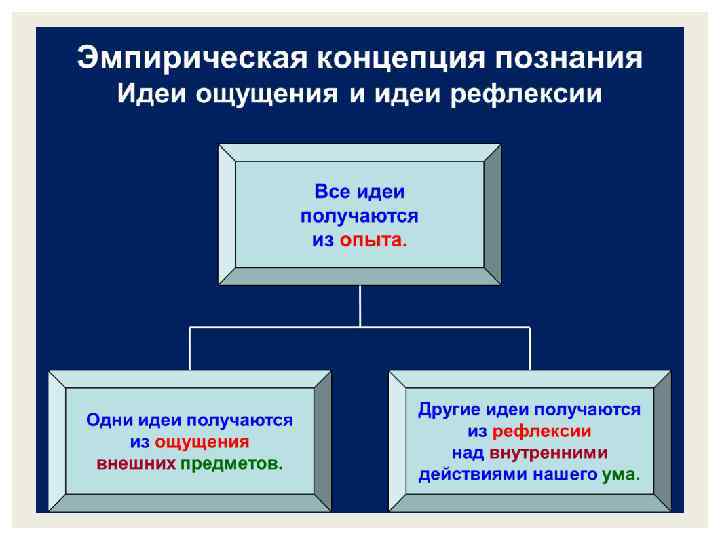 Эмпирическая концепция познания
Идеи ощущения и идеи рефлексии

Все идеи получаются из опыта.

Одни идеи получаются из ощущения внешних предметов.

Другие идеи получаются из рефлексии над внутренними действиями нашего ума.